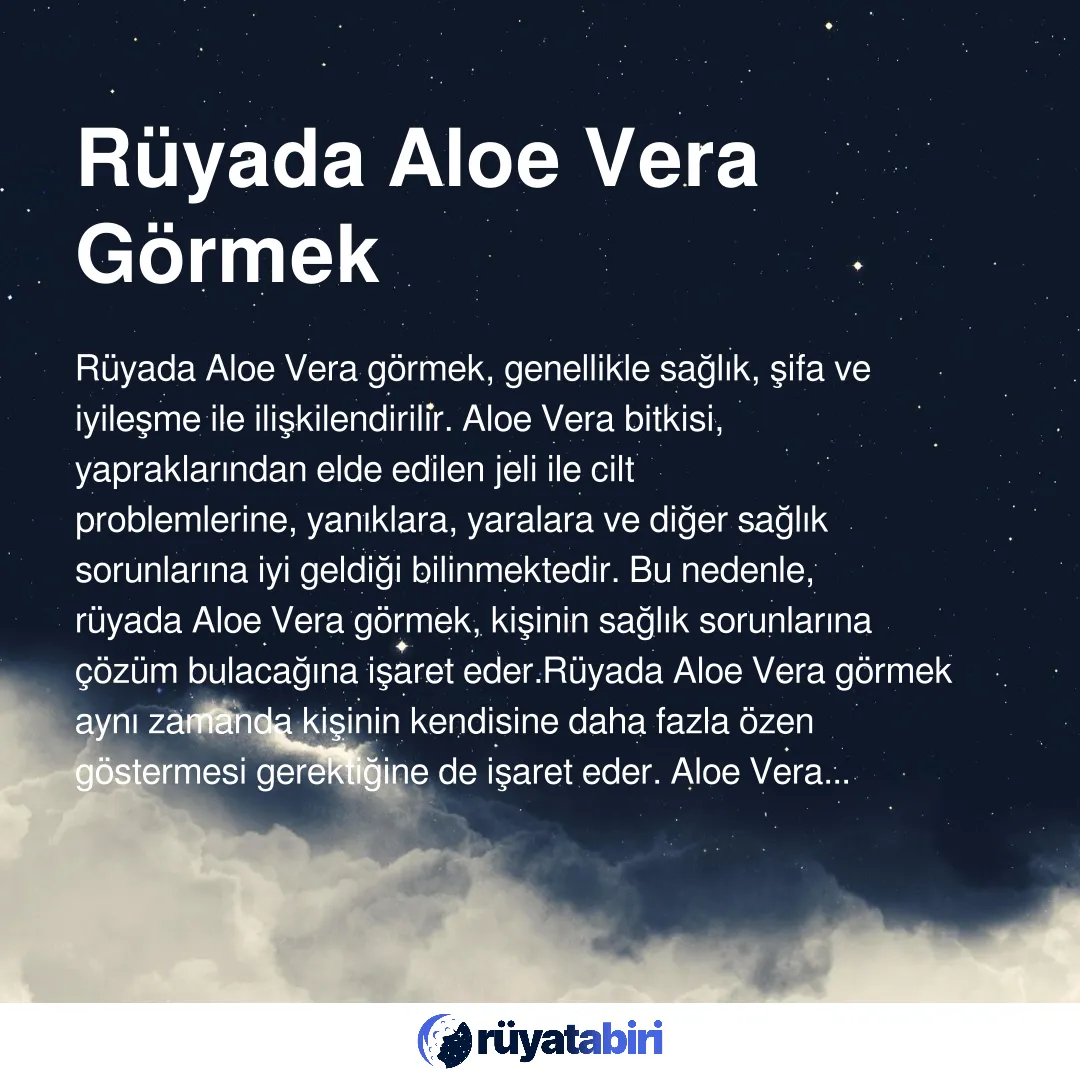 Rüyada Aloe Vera Görmek

Rüyada Aloe Vera görmek, genellikle sağlık, şifa ve iyileşme ile ilişkilendirilir. Aloe Vera bitkisi, yapraklarından elde edilen jeli ile cilt problemlerine, yanıklara, yaralara ve diğer sağlık sorunlarına iyi geldiği bilinmektedir. Bu nedenle, rüyada Aloe Vera görmek, kişinin sağlık sorunlarına çözüm bulacağına işaret eder.Rüyada Aloe Vera görmek aynı zamanda kişinin kendisine daha fazla özen göstermesi gerektiğine de işaret eder. Aloe Vera...

rüyatabiri